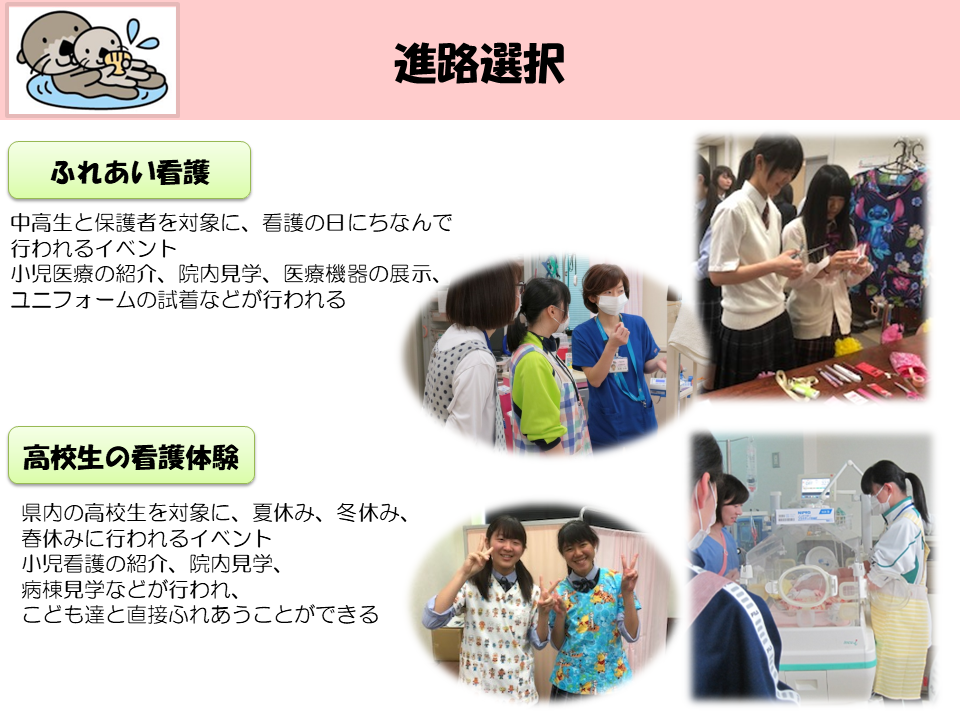 進路選択

ふれあい看護

中高生と保護者を対象に、看護の日にちなんで行われるイベント
小児医療の紹介、院内見学、医療機器の展示、ユニフォームの試着などが行われる

高校生の看護体験

県内の高校生を対象に、夏休み、冬休み、春休みに行われるイベント
小児看護の紹介、院内見学、病棟見学などが行われ、こども達と直接ふれあうことができる